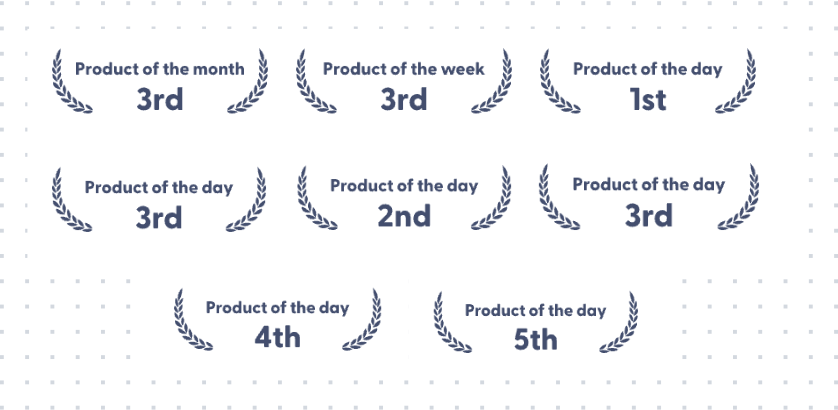 Product of the month
3rd

Product of the week
3rd

Product of the day
1st

Product of the day
3rd

Product of the day
2nd

Product of the day
3rd

Product of the day
4th

Product of the day
5th